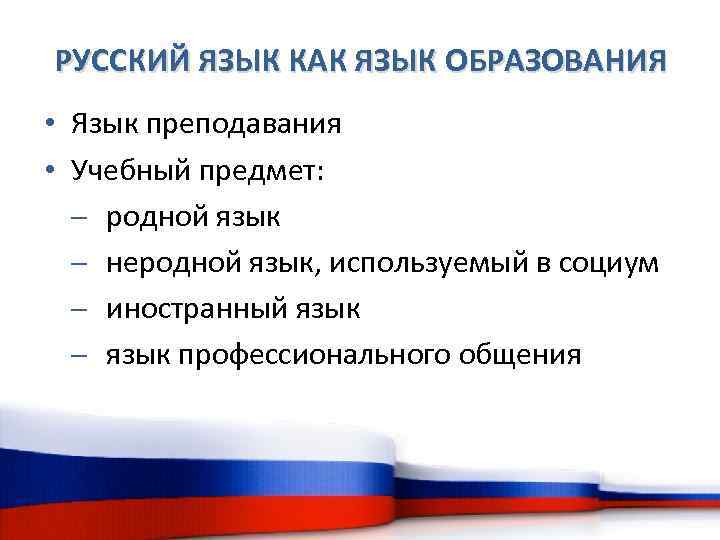 РУССКИЙ ЯЗЫК КАК ЯЗЫК ОБРАЗОВАНИЯ

• Язык преподавания
• Учебный предмет:
– родной язык
– неродной язык, используемый в социум
– иностранный язык
– язык профессионального общения